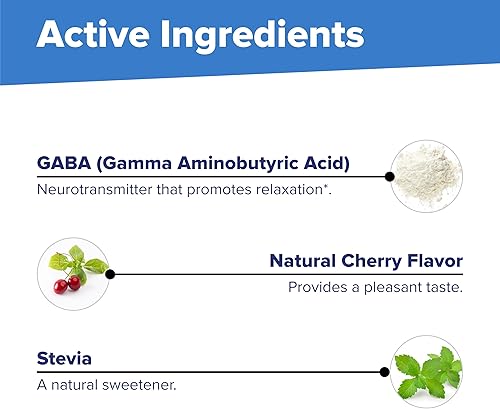 Active Ingredients

GABA (Gamma Aminobutyric Acid)
Neurotransmitter that promotes relaxation*.

Natural Cherry Flavor
Provides a pleasant taste.

Stevia
A natural sweetener.